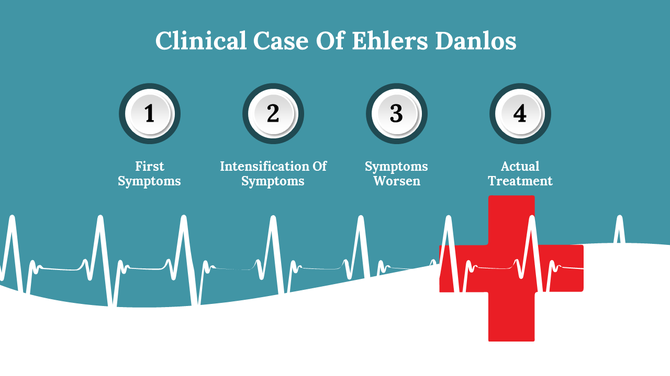 Clinical Case Of Ehlers Danlos

1

First Symptoms

2

Intensification Of Symptoms

3

Symptoms Worsen

4

Actual Treatment